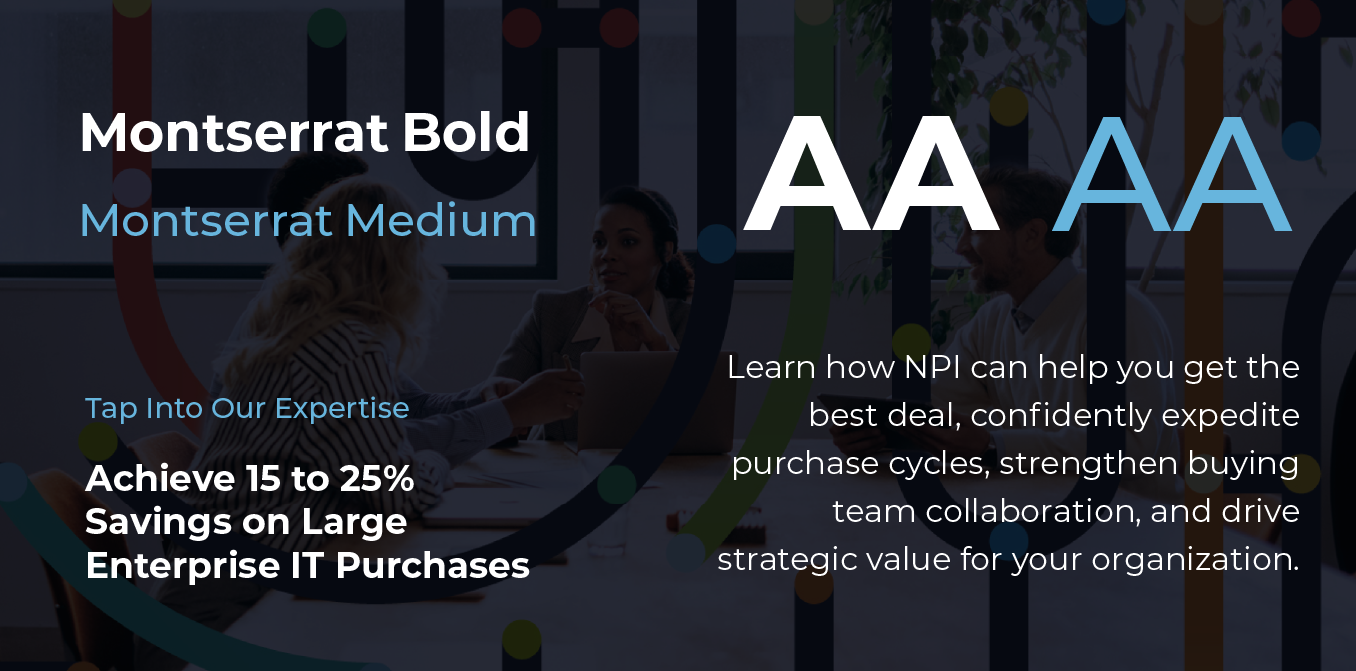 Montserrat Bold

Montserrat Medium

AA AA

Tap Into Our Expertise

Achieve 15 to 25% Savings on Large Enterprise IT Purchases

Learn how NPI can help you get the best deal, confidently expedite purchase cycles, strengthen buying team collaboration, and drive strategic value for your organization.